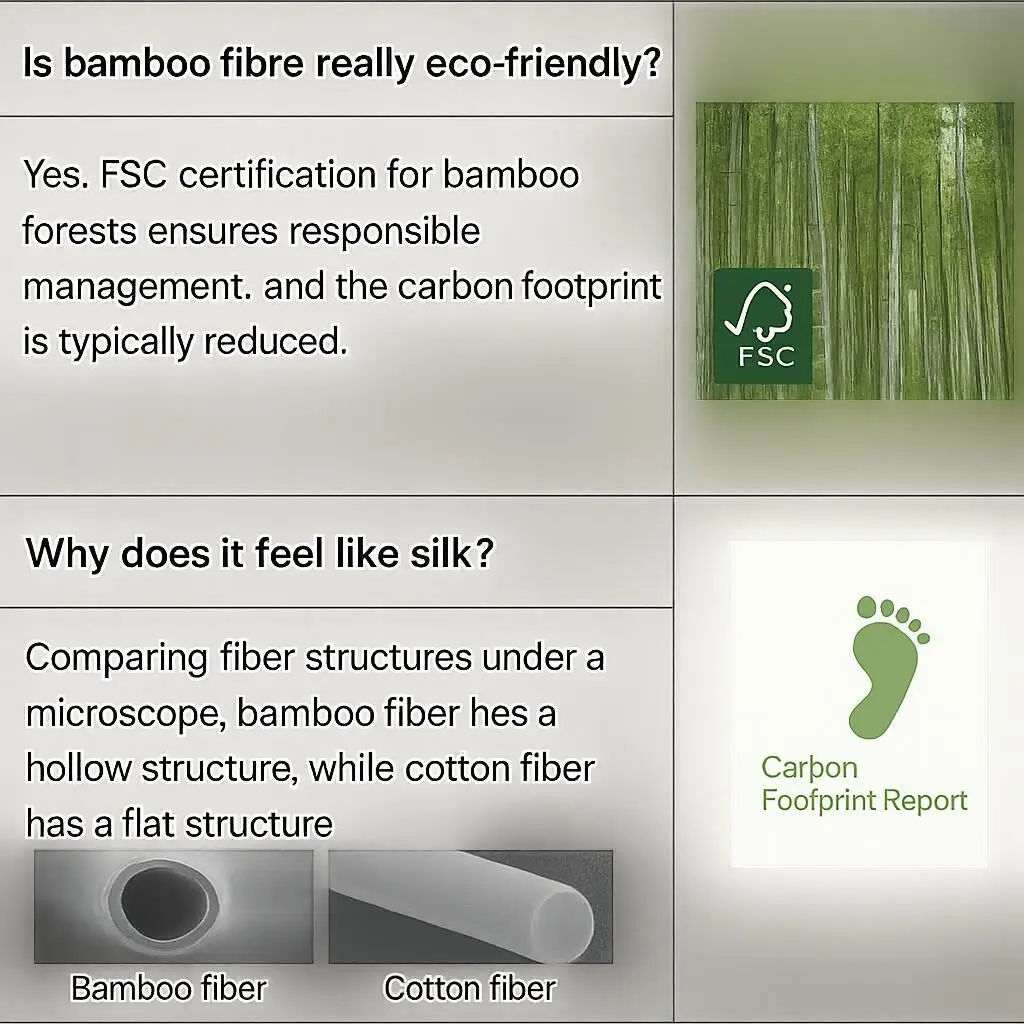 Is bamboo fibre really eco-friendly?

Yes. FSC certification for bamboo forests ensures responsible management. and the carbon footprint is typically reduced.

FSC

Why does it feel like silk?

Comparing fiber structures under a microscope, bamboo fiber hes a hollow structure, while cotton fiber has a flat structure

Bamboo fiber

Cotton fiber

Carþon Foofprint Report